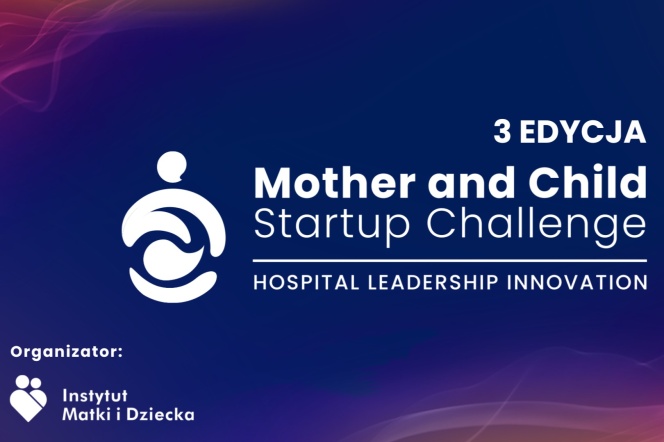 3 EDYCJA

Mother and Child
Startup Challenge

HOSPITAL LEADERSHIP INNOVATION

Organizator:

Instytut
Matki i Dziecka